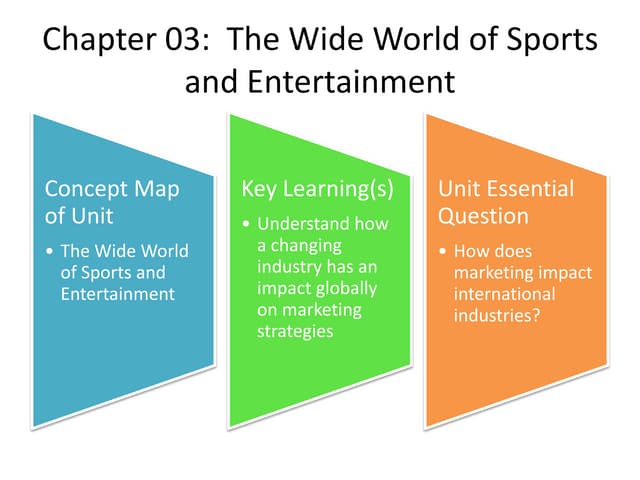 Chapter 03: The Wide World of Sports and Entertainment

Concept Map of Unit

• The Wide World of Sports and Entertainment

Key Learning(s)

• Understand how a changing industry has an impact globally on marketing strategies

Unit Essential Question

• How does marketing impact international industries?